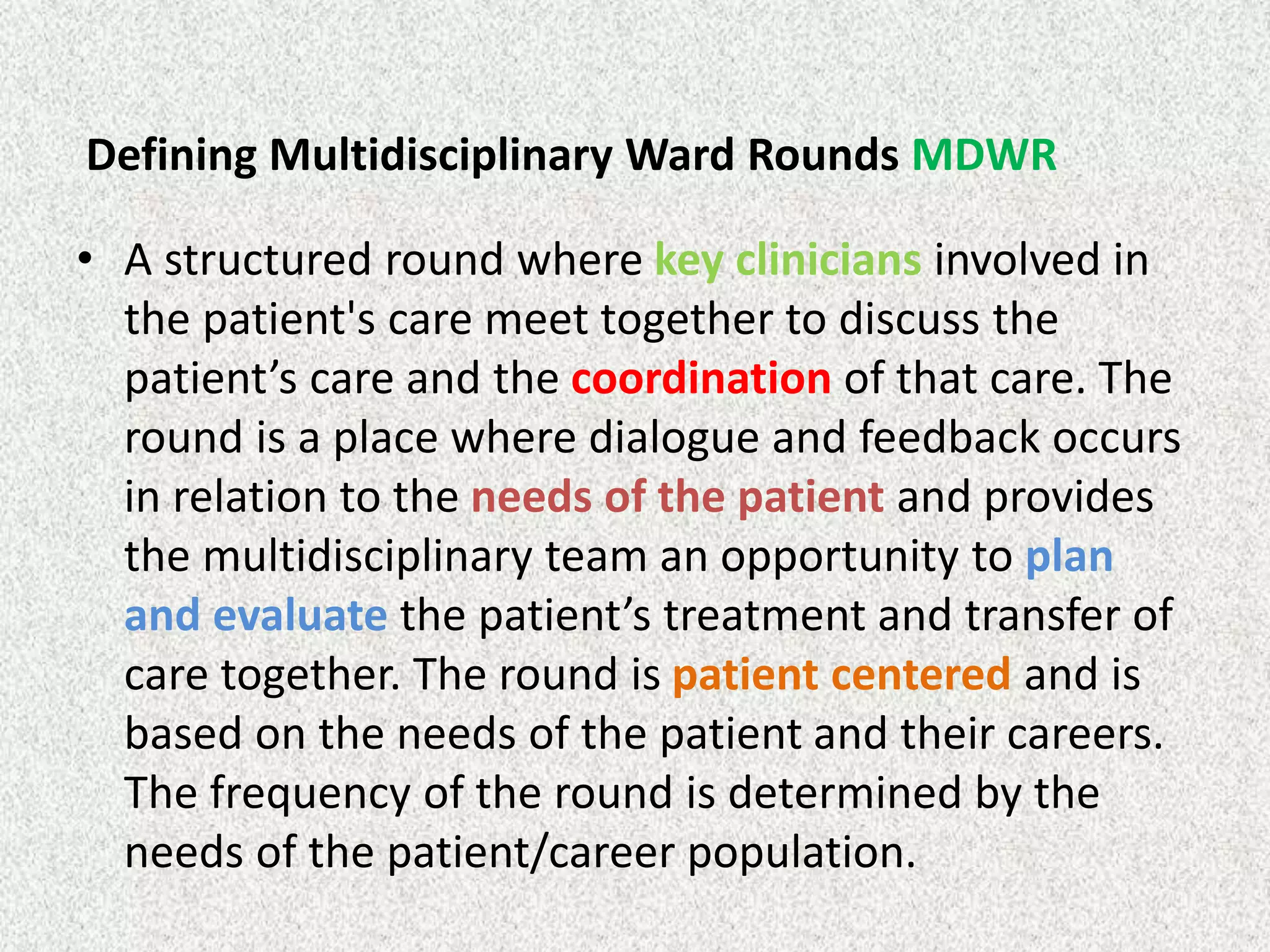 Defining Multidisciplinary Ward Rounds MDWR

• A structured round where key clinicians involved in the patient's care meet together to discuss the patient’s care and the coordination of that care. The round is a place where dialogue and feedback occurs in relation to the needs of the patient and provides the multidisciplinary team an opportunity to plan and evaluate the patient’s treatment and transfer of care together. The round is patient centered and is based on the needs of the patient and their careers. The frequency of the round is determined by the needs of the patient/career population.